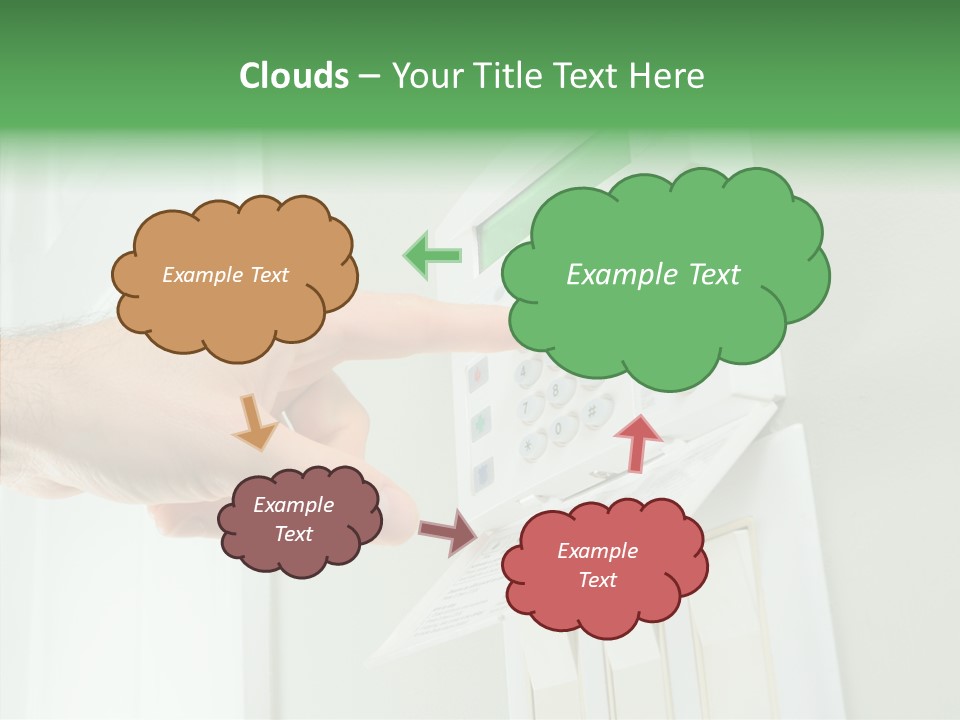 Clouds – Your Title Text Here

Example Text

Example Text

Example Text

Example Text